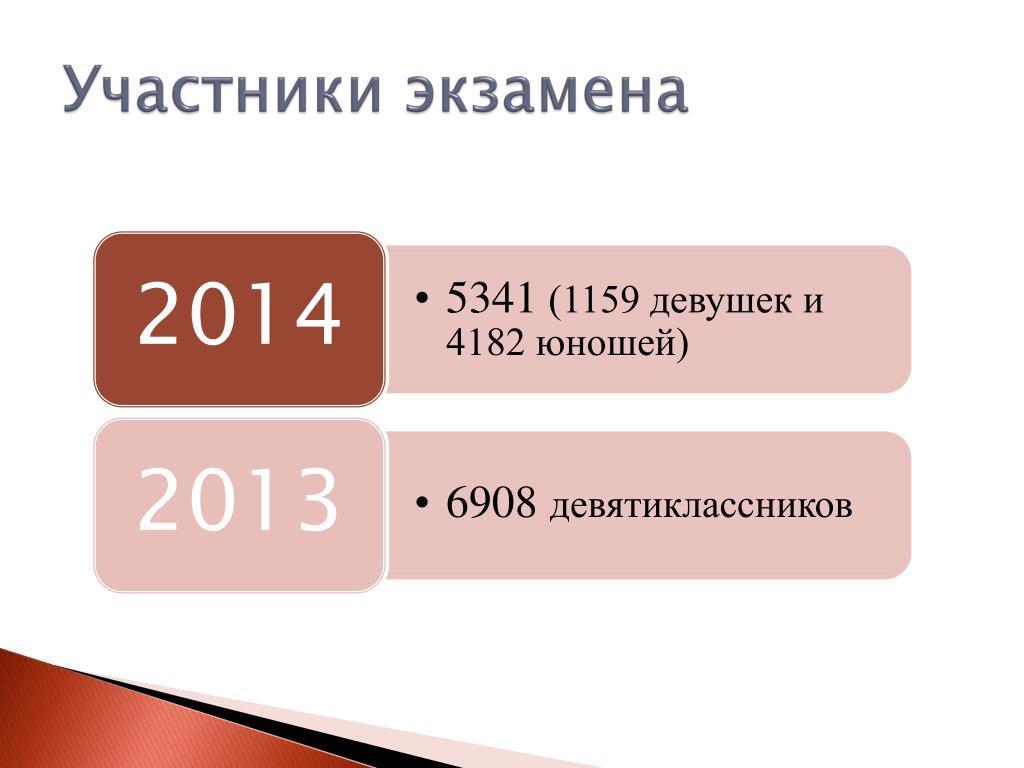 Участники экзамена

2014

• 5341 (1159 девушек и 4182 юношей)

2013

• 6908 девятиклассников